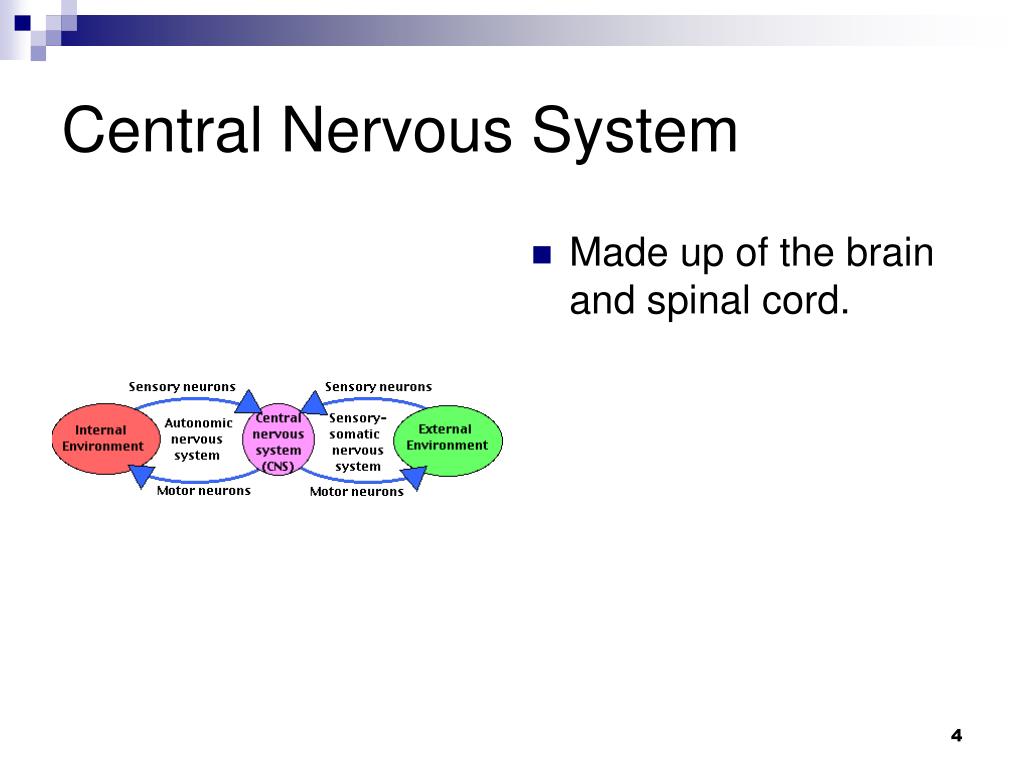 Central Nervous System

Made up of the brain and spinal cord.

Sensory neurons

Sensory neurons

Internal Environment

Autonomic nervous system

Central nervous system (CNS)

Sensory-somatic nervous system

External Environment

Motor neurons

Motor neurons

4